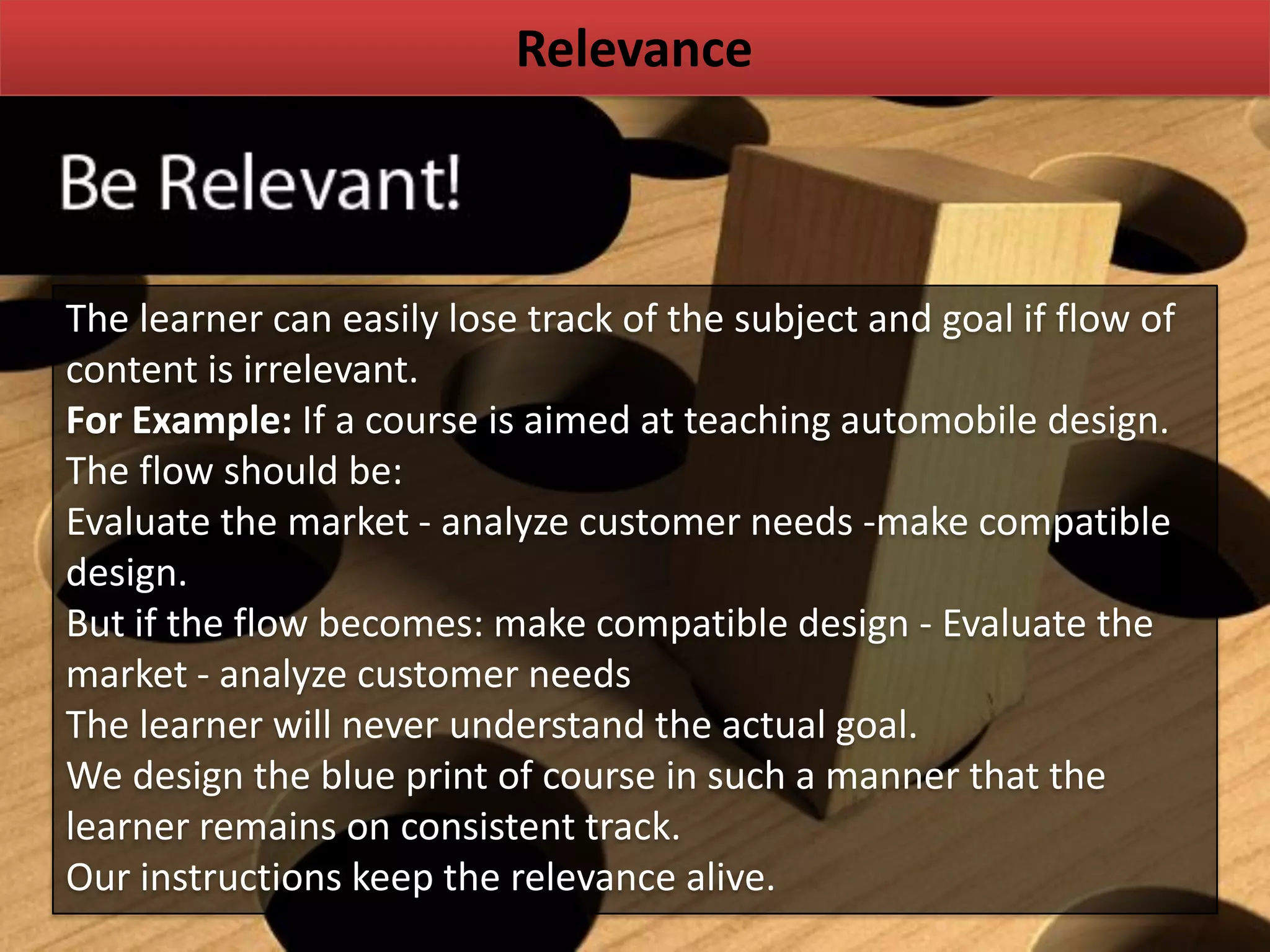 Relevance

Be Relevant!

The learner can easily lose track of the subject and goal if flow of content is irrelevant.
For Example: If a course is aimed at teaching automobile design.
The flow should be:
Evaluate the market - analyze customer needs -make compatible design.
But if the flow becomes: make compatible design - Evaluate the market - analyze customer needs
The learner will never understand the actual goal.
We design the blue print of course in such a manner that the learner remains on consistent track.
Our instructions keep the relevance alive.